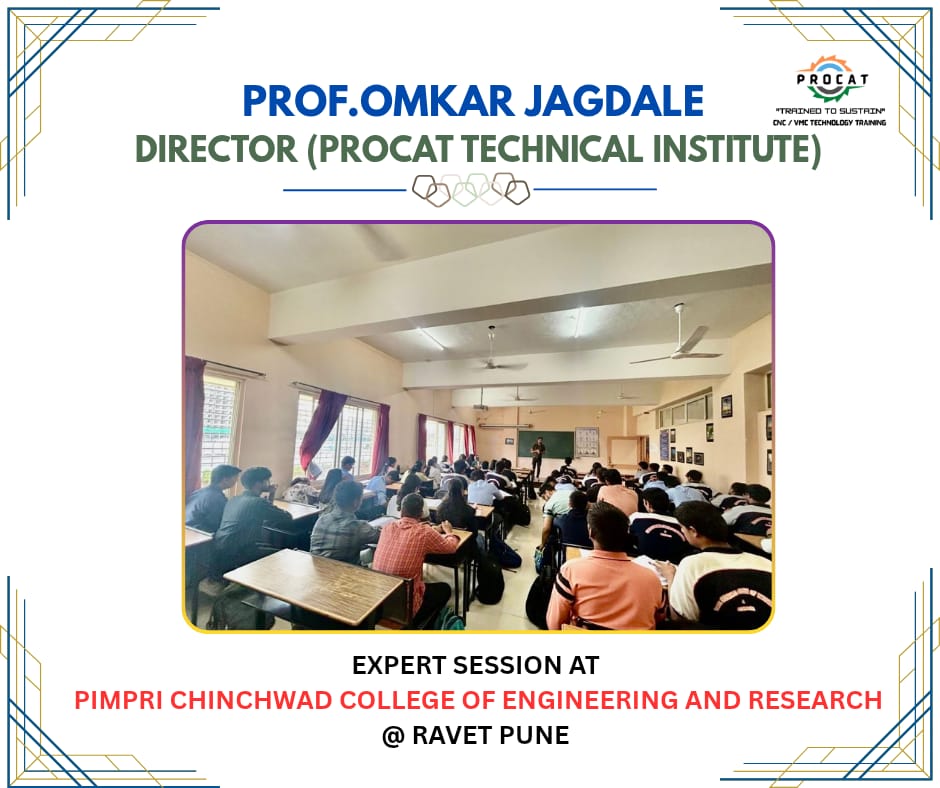 PROCAT
"TRAINED TO SUSTAIN"
CNC / VMC TECHNOLOGY TRAINING

PROF.OMKAR JAGDALE
DIRECTOR (PROCAT TECHNICAL INSTITUTE)

EXPERT SESSION AT
PIMPRI CHINCHWAD COLLEGE OF ENGINEERING AND RESEARCH
@ RAVET PUNE